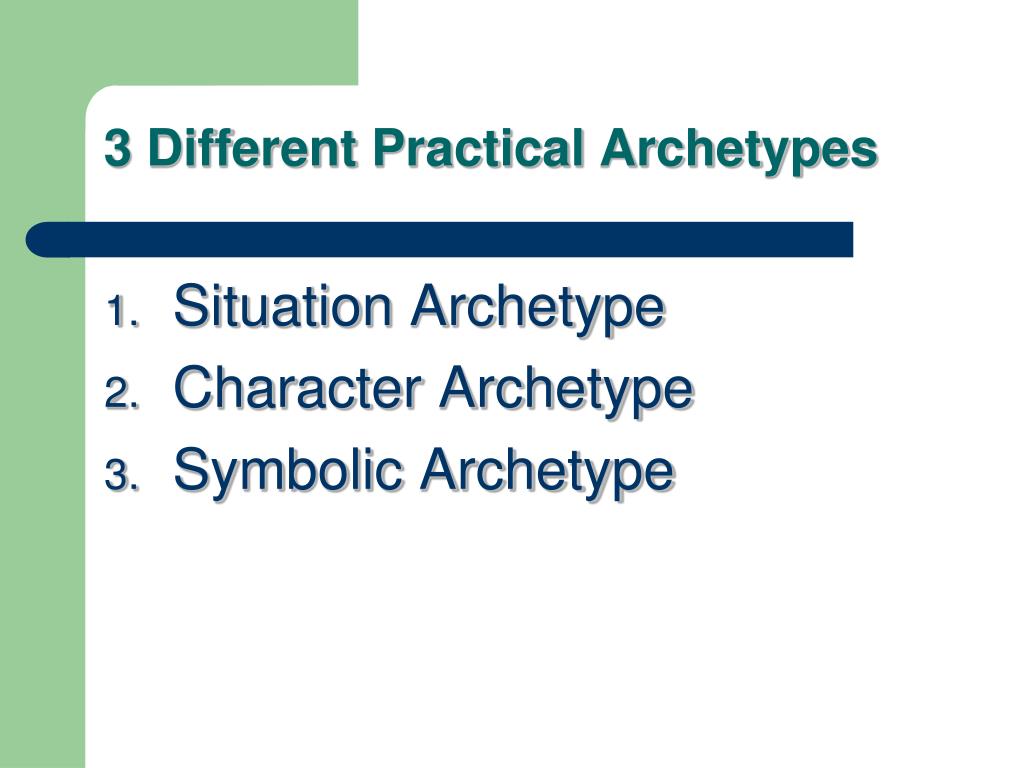 3 Different Practical Archetypes

1. Situation Archetype
2. Character Archetype
3. Symbolic Archetype